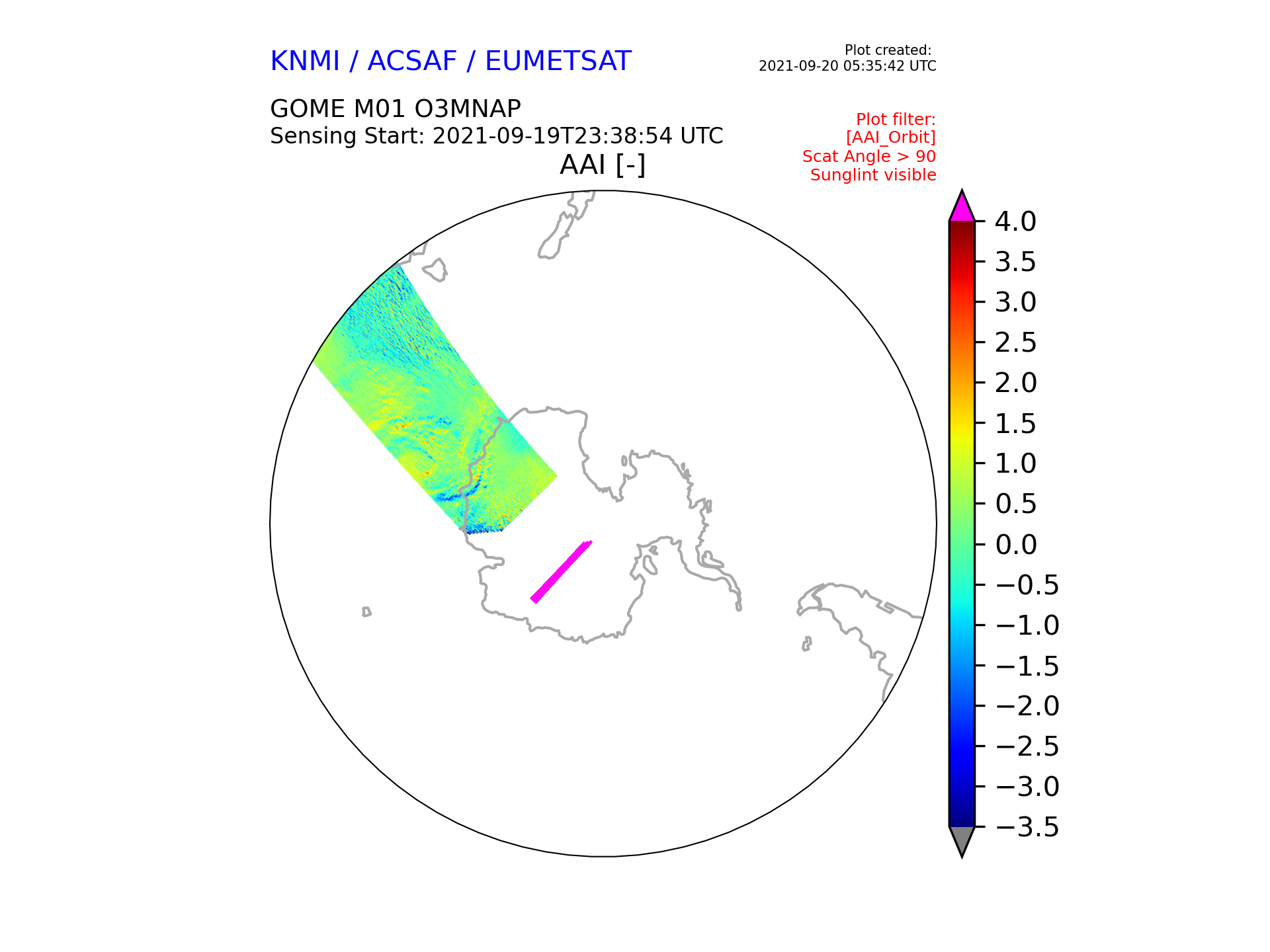 KNMI / ACSAF / EUMETSAT

Plot created:
2021-09-20 05:35:42 UTC

GOME M01 O3MNAP
Sensing Start: 2021-09-19T23:38:54 UTC

Plot filter:
[AAI_Orbit]
Scat Angle > 90
Sunglint visible

AAI [-]

4.0
3.5
3.0
2.5
2.0
1.5
1.0
0.5
0.0
−0.5
−1.0
−1.5
−2.0
−2.5
−3.0
−3.5